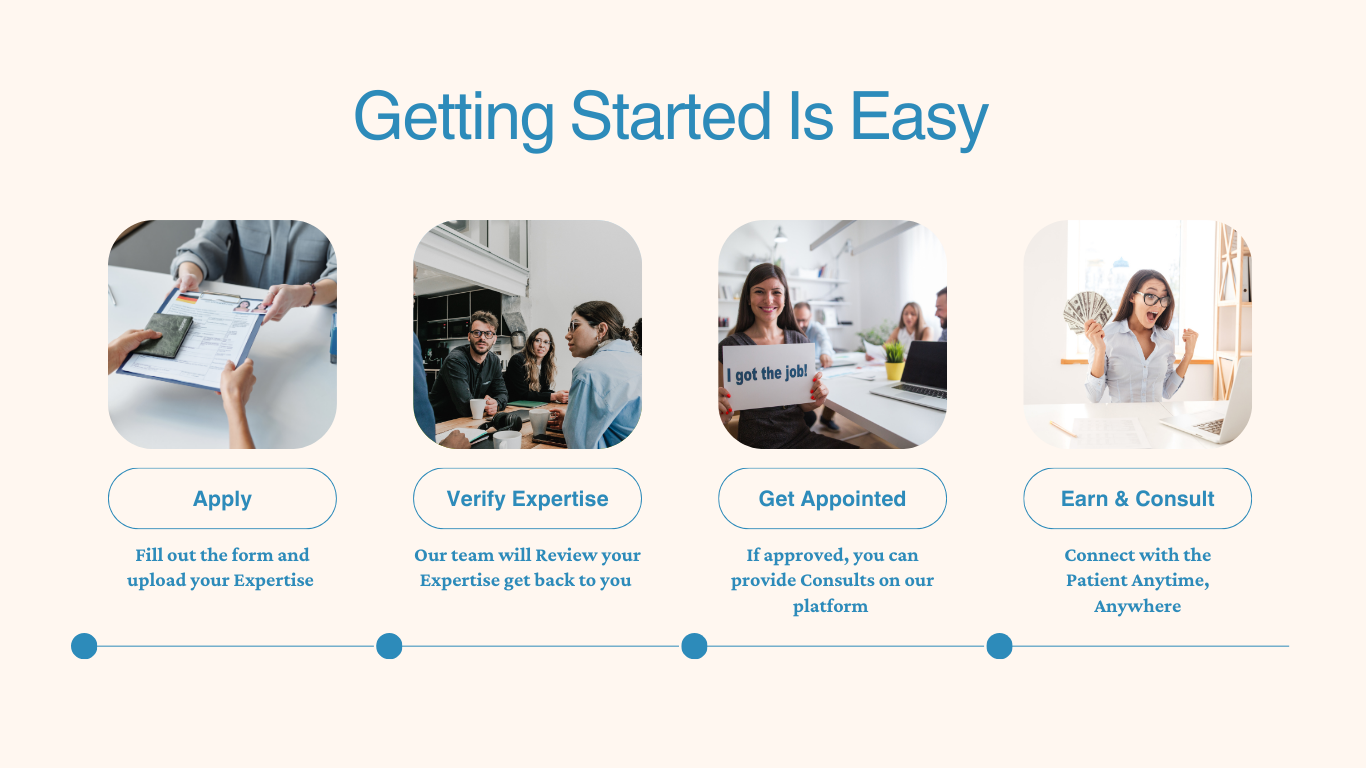 Getting Started Is Easy

I got the job!

Apply

Fill out the form and upload your Expertise

Verify Expertise

Our team will Review your Expertise get back to you

Get Appointed

If approved, you can provide Consults on our platform

Earn & Consult

Connect with the Patient Anytime, Anywhere